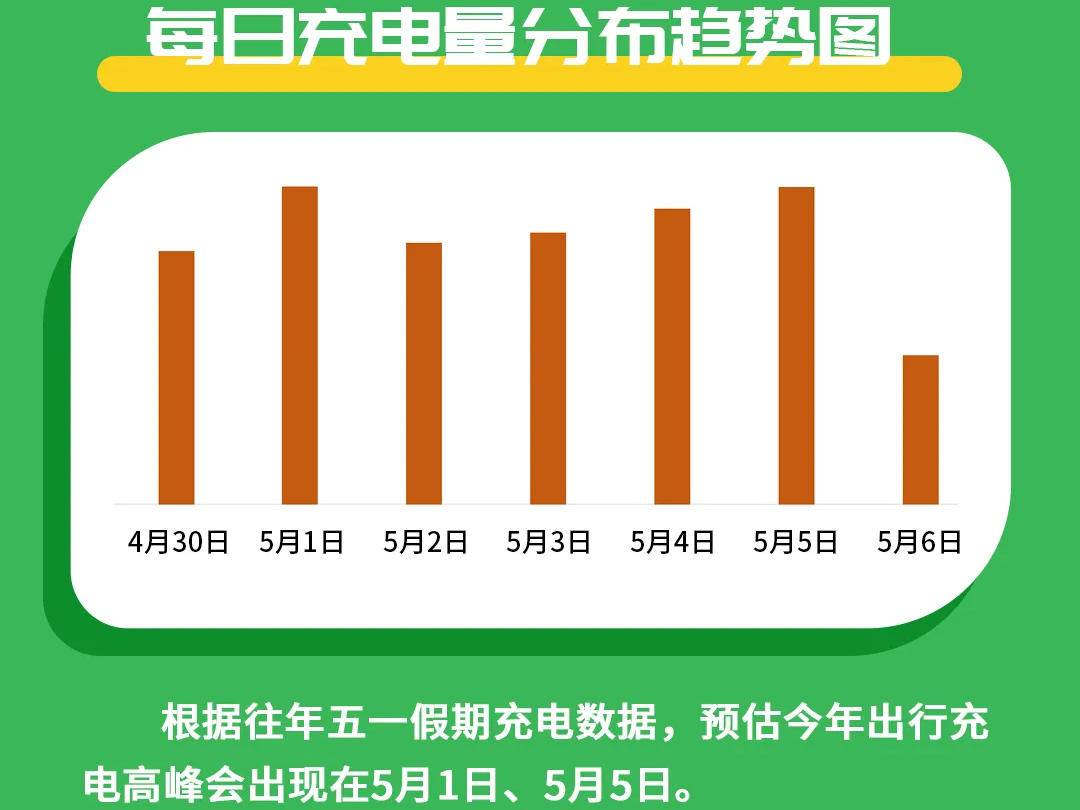 每日充电量分布趋势图

4月30日 5月1日 5月2日 5月3日 5月4日 5月5日 5月6日

根据往年五一假期充电数据，预估今年出行充电高峰会出现在5月1日、5月5日。